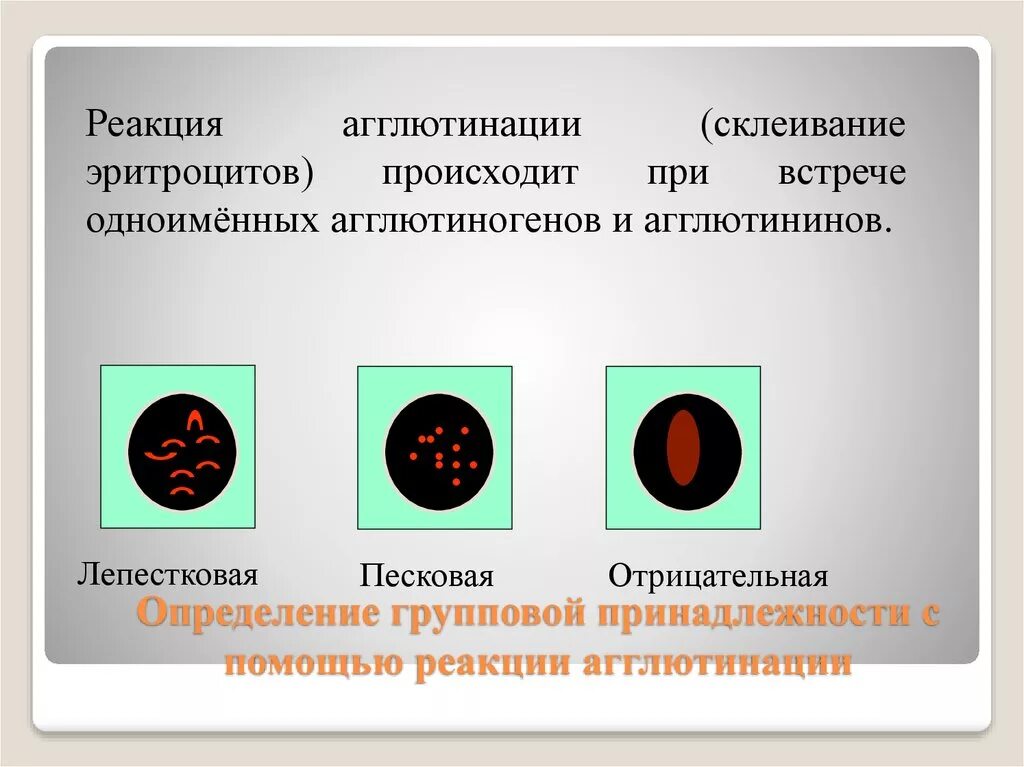 Реакция агглютинации (склеивание эритроцитов) происходит при встрече одноимённых агглютиногенов и агглютининов.

Лепестковая

Песковая

Отрицательная

Определение групповой принадлежности с помощью реакции агглютинации